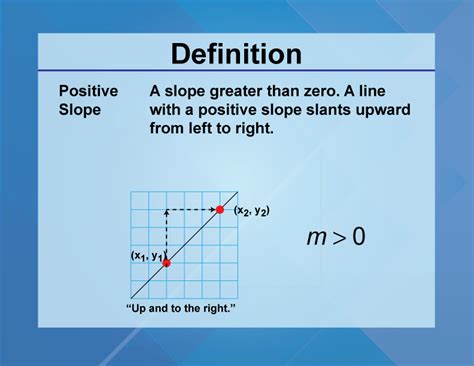 Definition

Positive Slope

A slope greater than zero. A line with a positive slope slants upward from left to right.

$(x_2, y_2)$

$(x_1, y_1)$

"Up and to the right."

$m > 0$